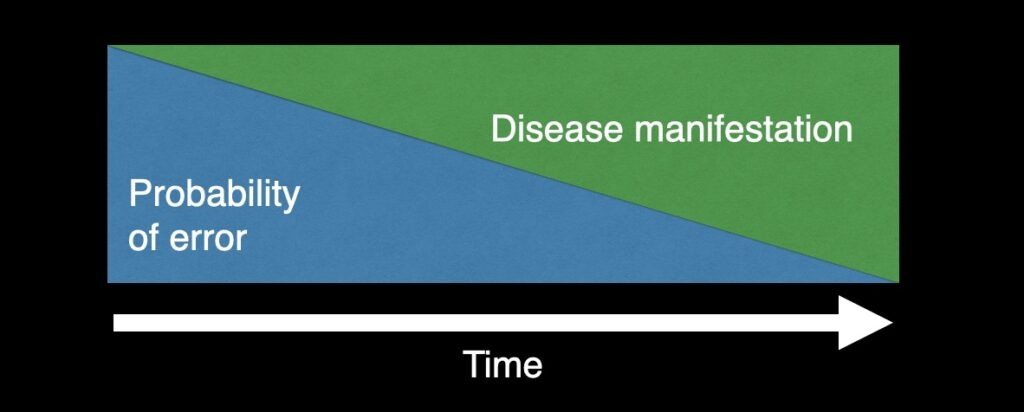 Disease manifestation

Probability of error

Time